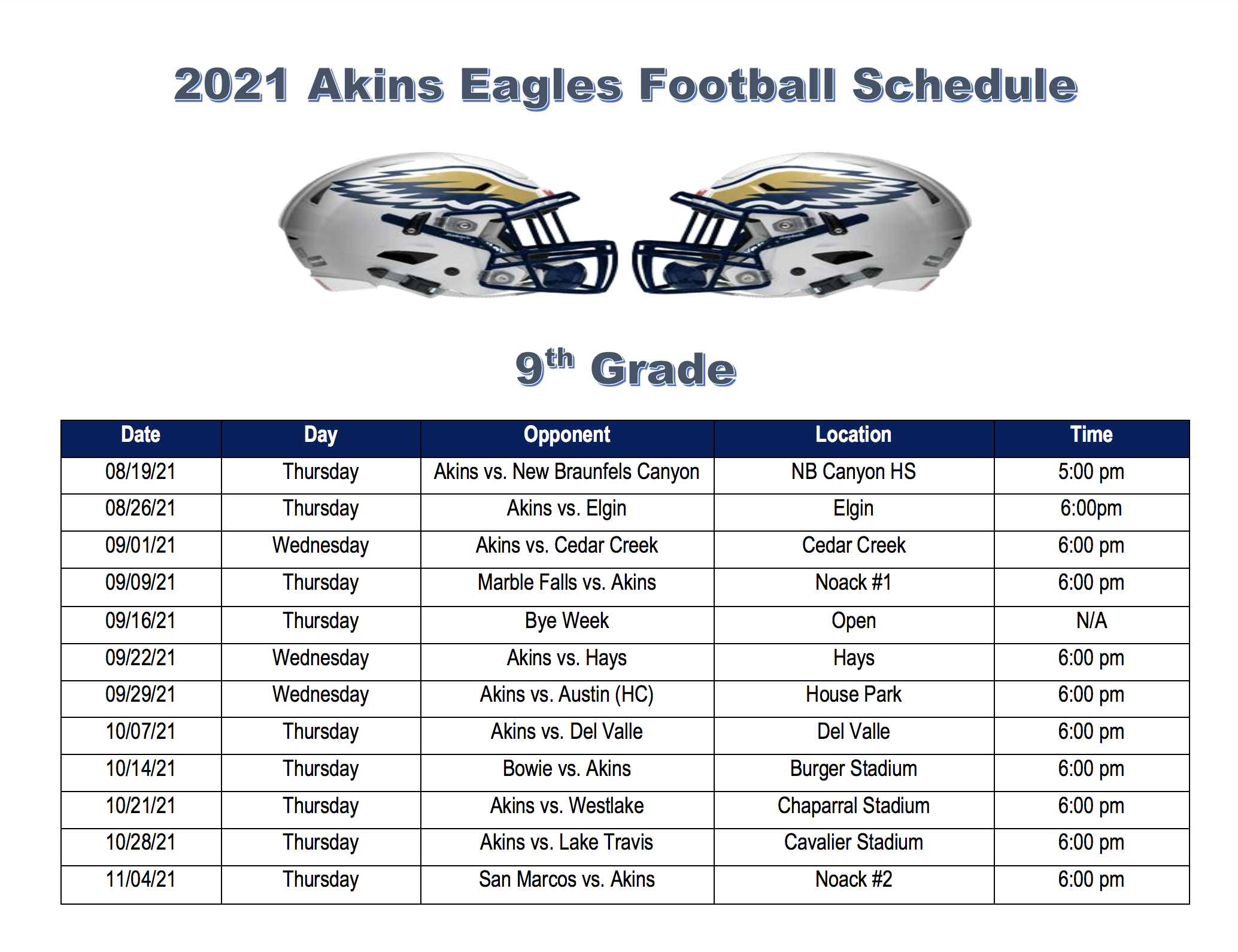 2021 Akins Eagles Football Schedule

9th Grade

| Date | Day | Opponent | Location | Time |
|---|---|---|---|---|
| 08/19/21 | Thursday | Akins vs. New Braunfels Canyon | NB Canyon HS | 5:00 pm |
| 08/26/21 | Thursday | Akins vs. Elgin | Elgin | 6:00pm |
| 09/01/21 | Wednesday | Akins vs. Cedar Creek | Cedar Creek | 6:00 pm |
| 09/09/21 | Thursday | Marble Falls vs. Akins | Noack #1 | 6:00 pm |
| 09/16/21 | Thursday | Bye Week | Open | N/A |
| 09/22/21 | Wednesday | Akins vs. Hays | Hays | 6:00 pm |
| 09/29/21 | Wednesday | Akins vs. Austin (HC) | House Park | 6:00 pm |
| 10/07/21 | Thursday | Akins vs. Del Valle | Del Valle | 6:00 pm |
| 10/14/21 | Thursday | Bowie vs. Akins | Burger Stadium | 6:00 pm |
| 10/21/21 | Thursday | Akins vs. Westlake | Chaparral Stadium | 6:00 pm |
| 10/28/21 | Thursday | Akins vs. Lake Travis | Cavalier Stadium | 6:00 pm |
| 11/04/21 | Thursday | San Marcos vs. Akins | Noack #2 | 6:00 pm |